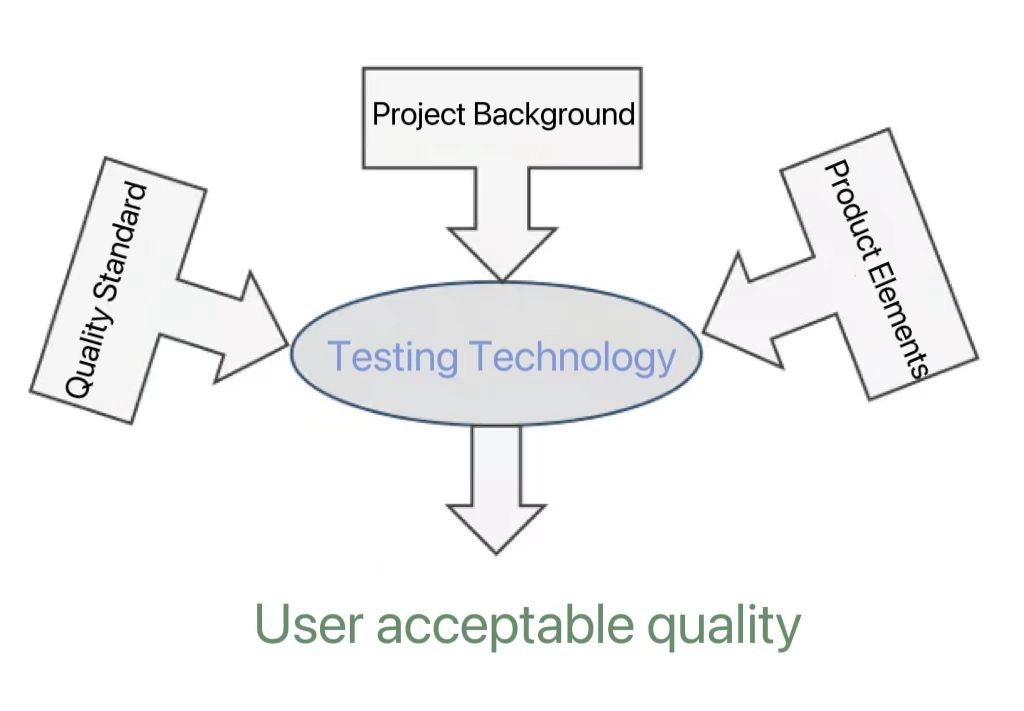 Project Background

Quality Standard

Product Elements

Testing Technology

User acceptable quality